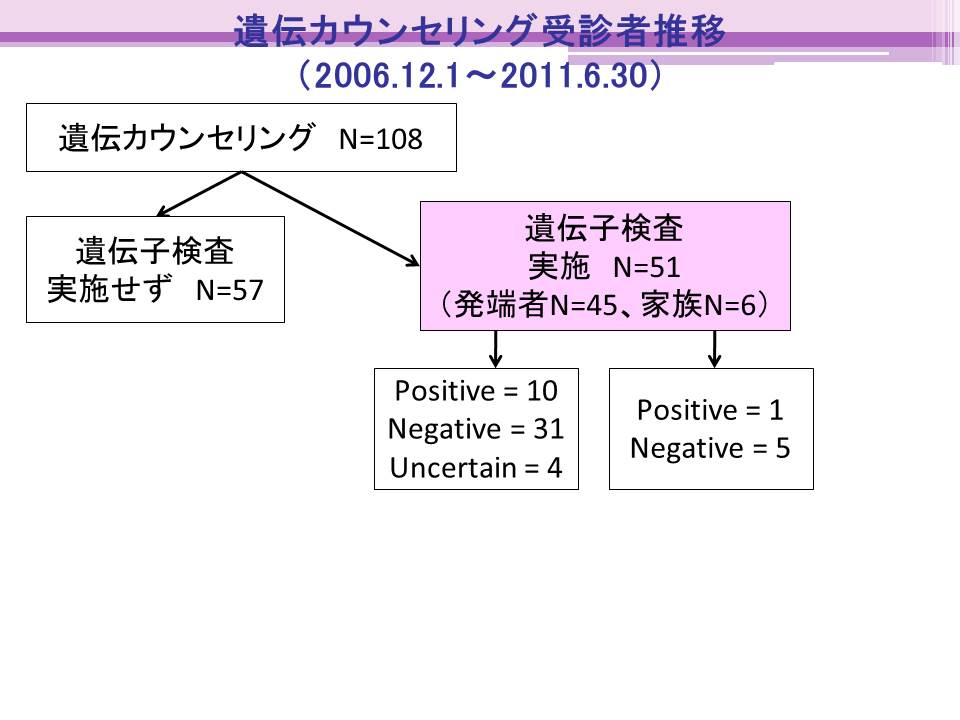 遺伝カウンセリング受診者推移
（2006.12.1～2011.6.30）

遺伝カウンセリング N=108

遺伝子検査
実施せず N=57

遺伝子検査
実施 N=51
（発端者N=45、家族N=6）

Positive = 10
Negative = 31
Uncertain = 4

Positive = 1
Negative = 5